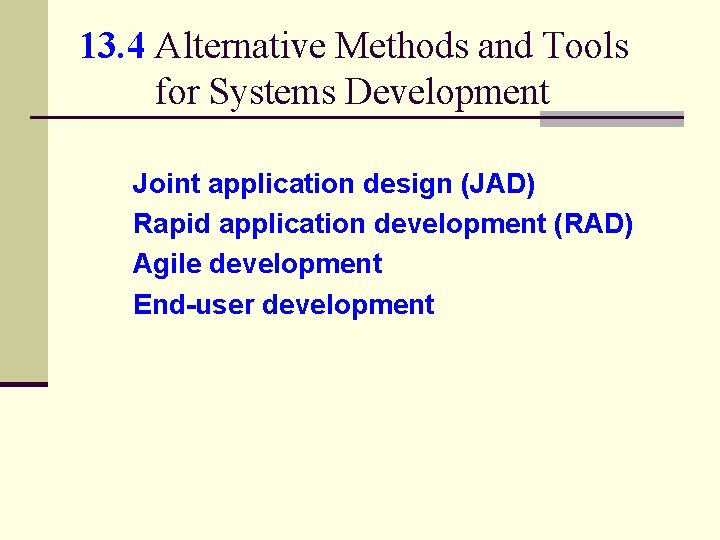 13.4 Alternative Methods and Tools for Systems Development

Joint application design (JAD)
Rapid application development (RAD)
Agile development
End-user development